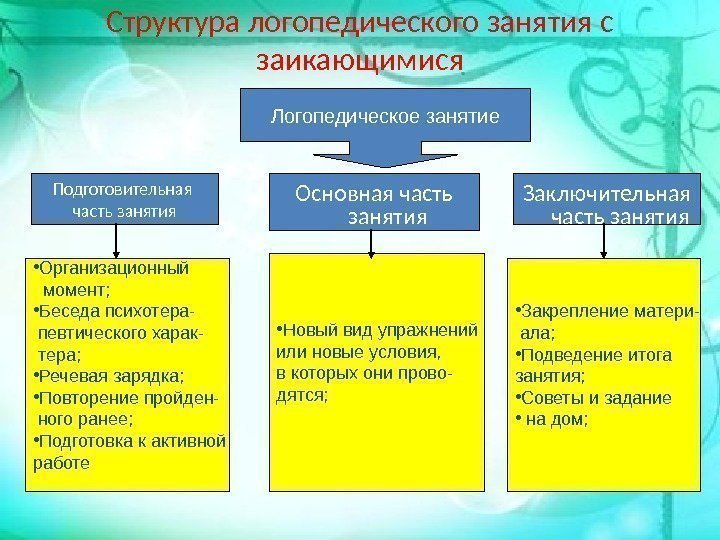 Структура логопедического занятия с заикающимися

Логопедическое занятие

Подготовительная часть занятия

•Организационный момент;
•Беседа психотерапевтического характера;
•Речевая зарядка;
•Повторение пройденного ранее;
•Подготовка к активной работе

Основная часть занятия

•Новый вид упражнений или новые условия, в которых они проводятся;

Заключительная часть занятия

•Закрепление материала;
•Подведение итога занятия;
•Советы и задание
• на дом;